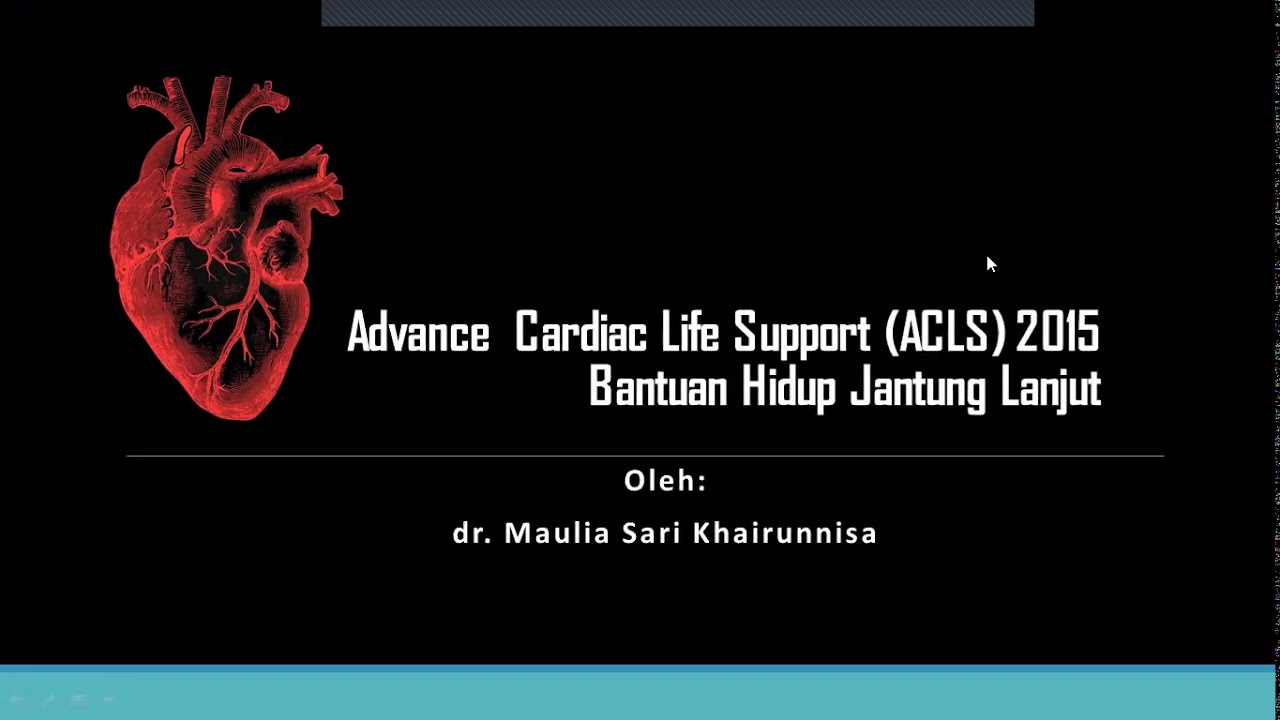 Advance Cardiac Life Support (ACLS) 2015
Bantuan Hidup Jantung Lanjut

Oleh:

dr. Maulia Sari Khairunnisa